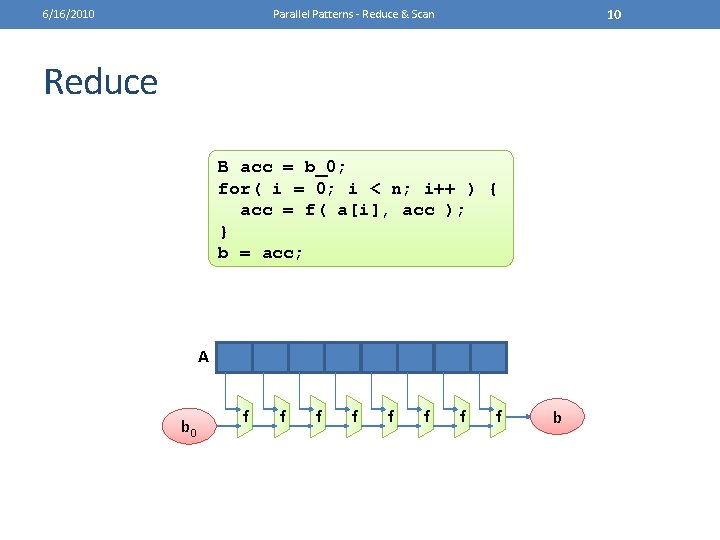 6/16/2010 Parallel Patterns - Reduce & Scan 10

Reduce

B acc = b_0;
for( i = 0; i < n; i++ ) {
  acc = f( a[i], acc );
}
b = acc;

A

$b_0$ f f f f f f f f b